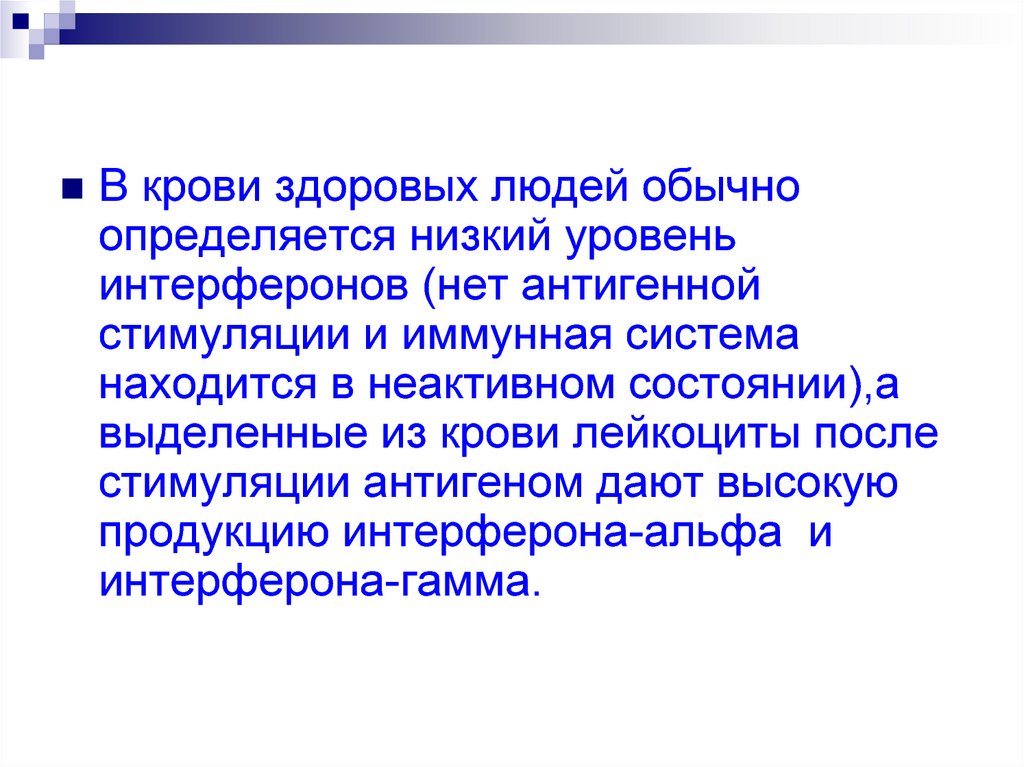 В крови здоровых людей обычно определяется низкий уровень интерферонов (нет антигенной стимуляции и иммунная система находится в неактивном состоянии),а выделенные из крови лейкоциты после стимуляции антигеном дают высокую продукцию интерферона-альфа и интерферона-гамма.